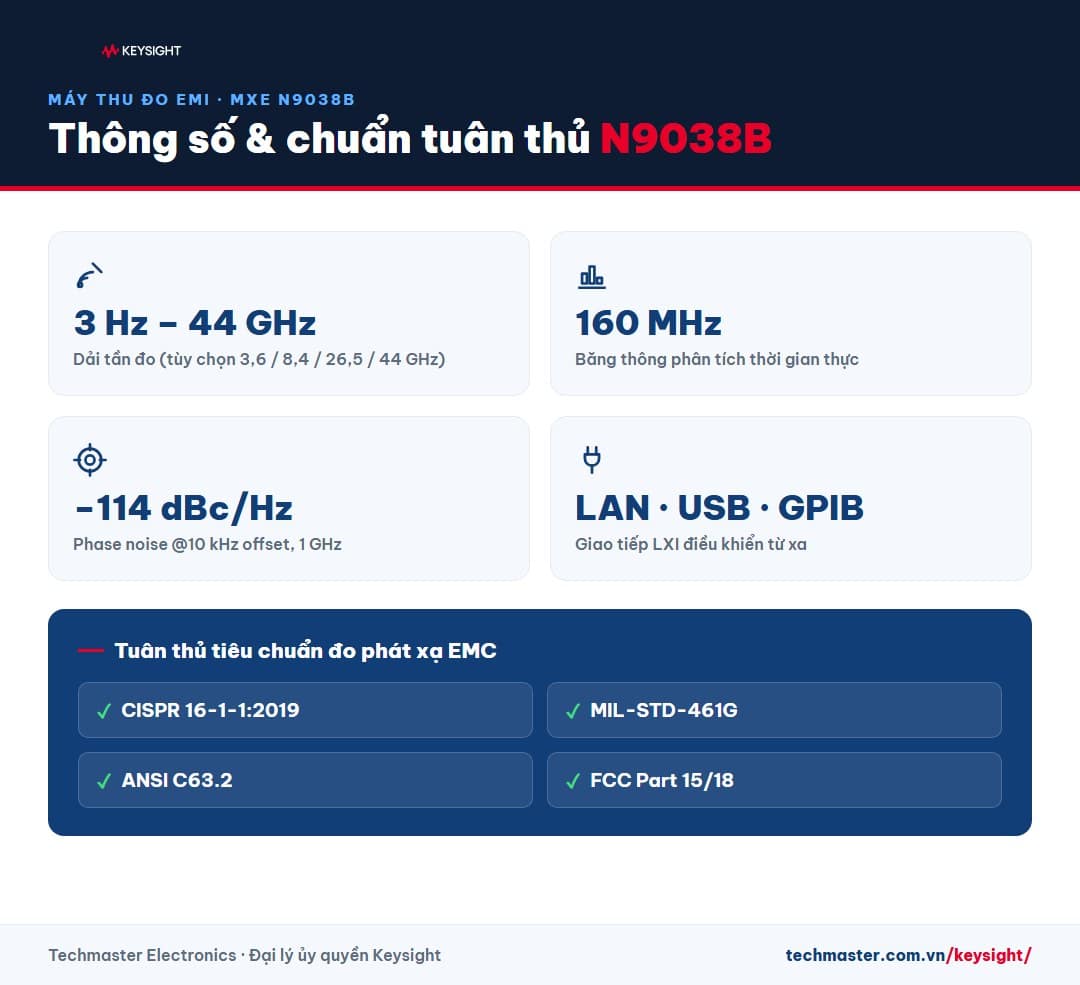 KEYSIGHT

MÁY THU ĐO EMI · MXE N9038B

Thông số & chuẩn tuân thủ N9038B

3 Hz – 44 GHz
Dải tần đo (tùy chọn 3,6 / 8,4 / 26,5 / 44 GHz)

160 MHz
Băng thông phân tích thời gian thực

-114 dBc/Hz
Phase noise @10 kHz offset, 1 GHz

LAN · USB · GPIB
Giao tiếp LXI điều khiển từ xa

Tuân thủ tiêu chuẩn đo phát xạ EMC

✓ CISPR 16-1-1:2019

✓ MIL-STD-461G

✓ ANSI C63.2

✓ FCC Part 15/18

Techmaster Electronics · Đại lý ủy quyền Keysight

techmaster.com.vn/keysight/